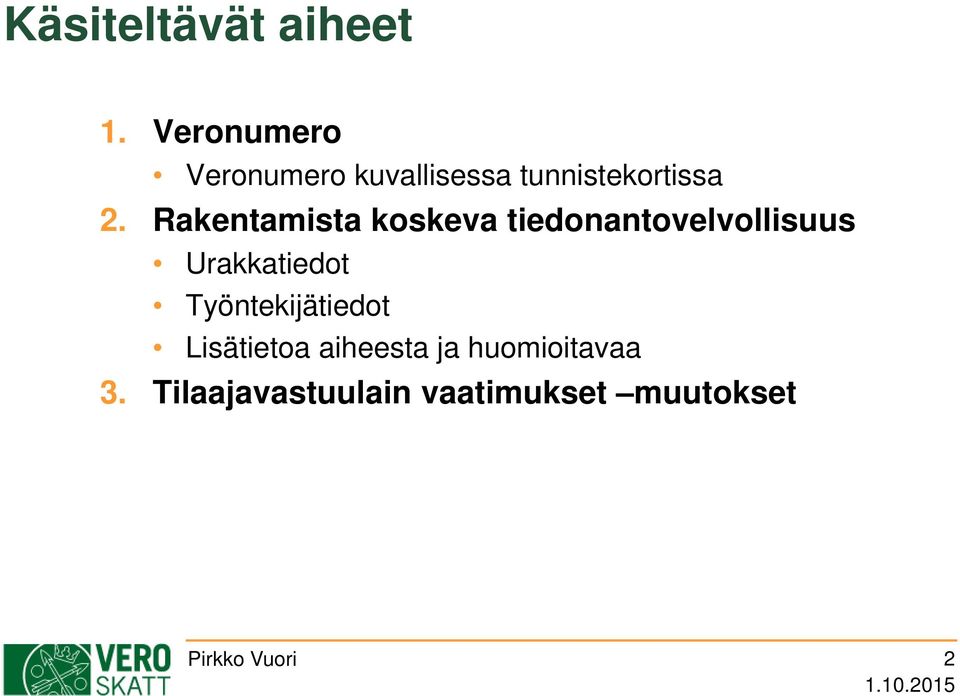 Käsiteltävät aiheet

1. Veronumero
• Veronumero kuvallisessa tunnistekortissa

2. Rakentamista koskeva tiedonantovelvollisuus
• Urakkatiedot
• Työntekijätiedot
• Lisätietoa aiheesta ja huomioitavaa

3. Tilaajavastuulain vaatimukset –muutokset

VERO SKATT

Pirkko Vuori

2

1.10.2015